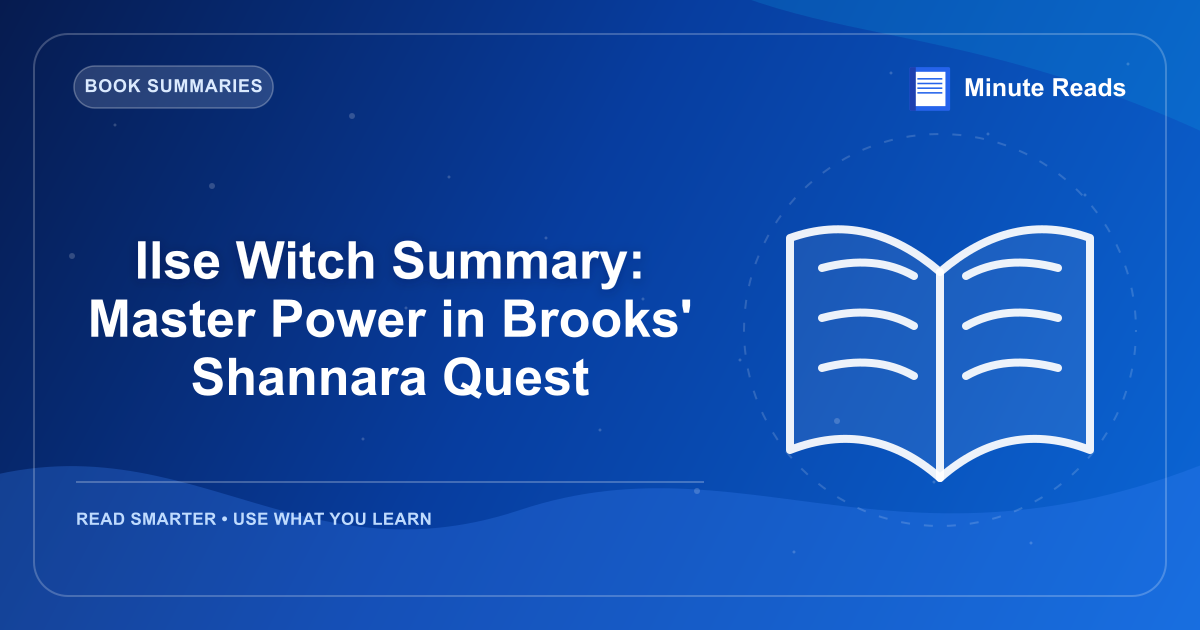 BOOK SUMMARIES

Minute Reads

Ilse Witch Summary: Master Power in Brooks' Shannara Quest

READ SMARTER • USE WHAT YOU LEARN